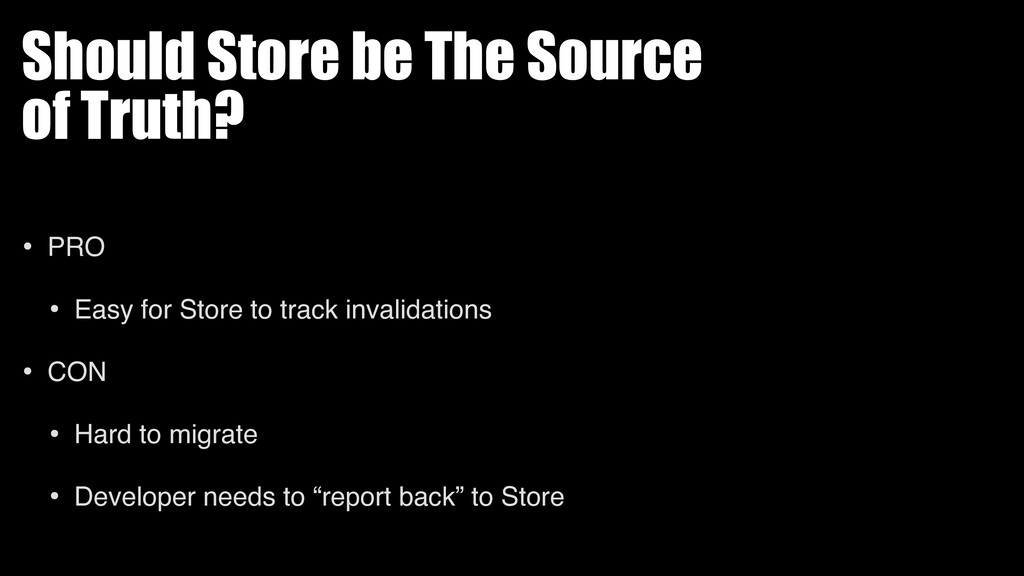 Should Store be The Source of Truth?

• PRO

• Easy for Store to track invalidations

• CON

• Hard to migrate

• Developer needs to “report back” to Store